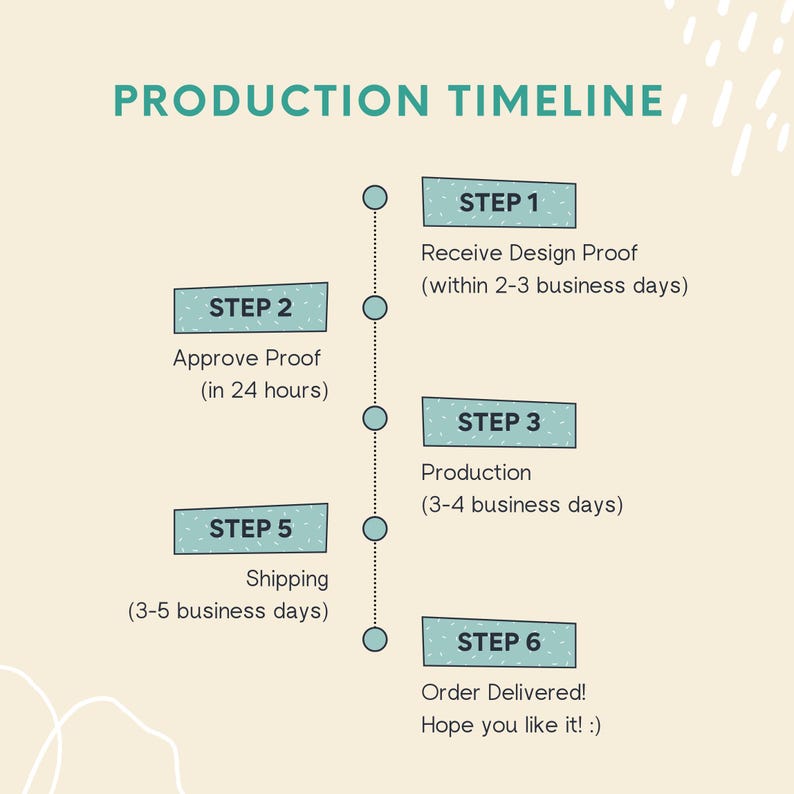 PRODUCTION TIMELINE

STEP 1
Receive Design Proof
(within 2-3 business days)

STEP 2
Approve Proof
(in 24 hours)

STEP 3
Production
(3-4 business days)

STEP 5
Shipping
(3-5 business days)

STEP 6
Order Delivered!
Hope you like it! :)